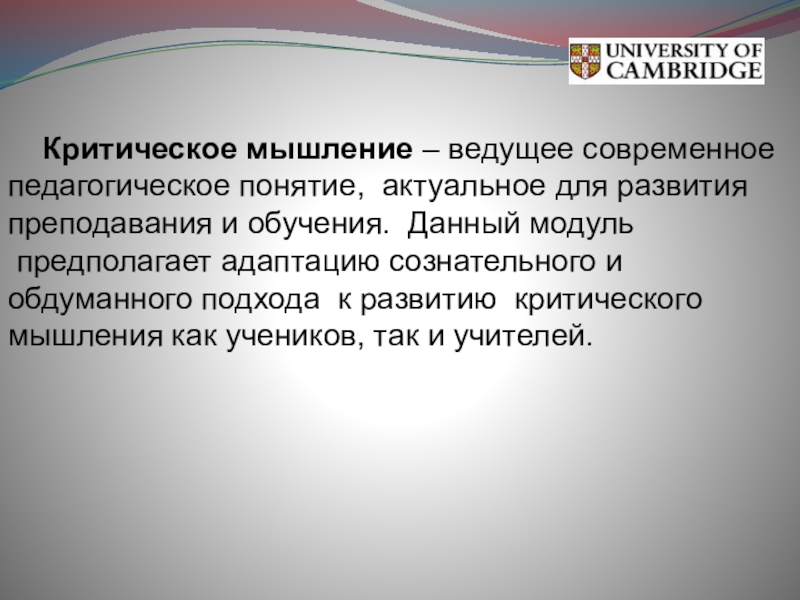 UNIVERSITY OF CAMBRIDGE

Критическое мышление – ведущее современное педагогическое понятие, актуальное для развития преподавания и обучения. Данный модуль предполагает адаптацию сознательного и обдуманного подхода к развитию критического мышления как учеников, так и учителей.